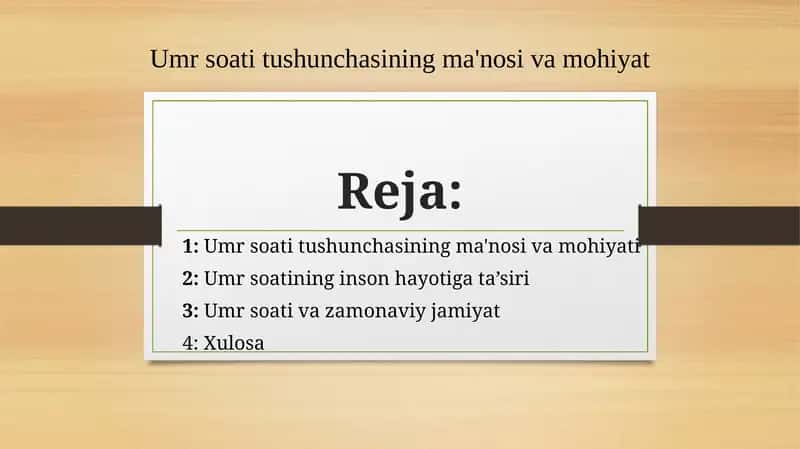 Umr soati tushunchasining ma'nosi va mohiyat

Reja:

1: Umr soati tushunchasining ma'nosi va mohiyati
2: Umr soatining inson hayotiga ta’siri
3: Umr soati va zamonaviy jamiyat
4: Xulosa